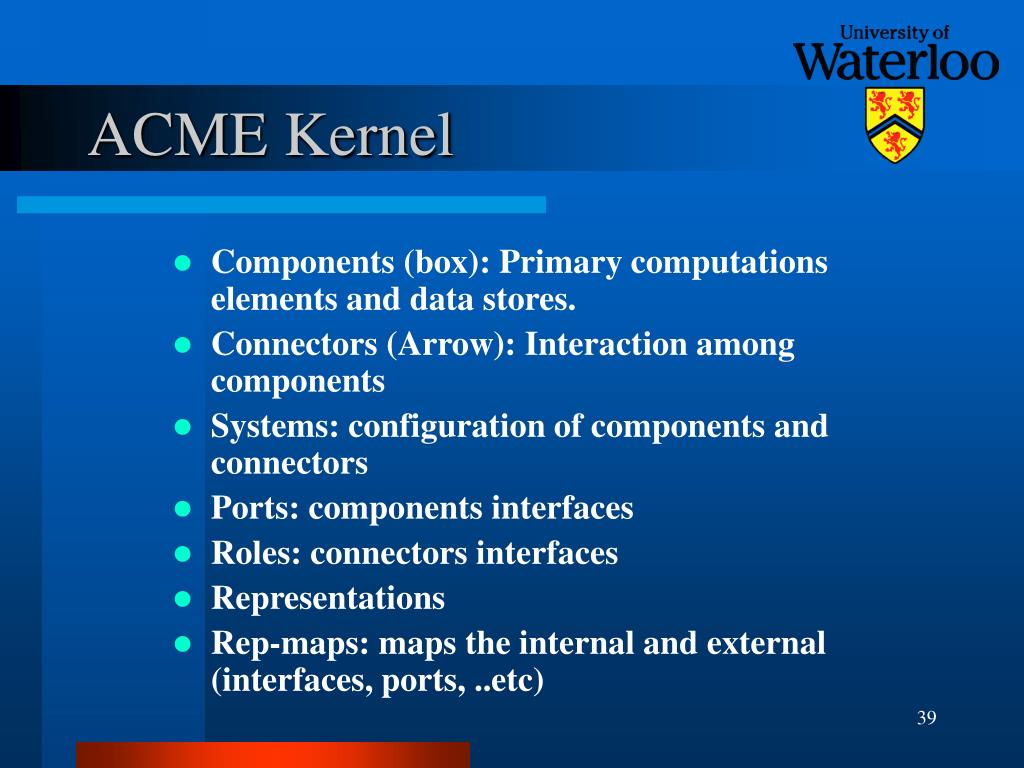 University of
Waterloo

ACME Kernel

- Components (box): Primary computations elements and data stores.
- Connectors (Arrow): Interaction among components
- Systems: configuration of components and connectors
- Ports: components interfaces
- Roles: connectors interfaces
- Representations
- Rep-maps: maps the internal and external (interfaces, ports, ..etc)

39